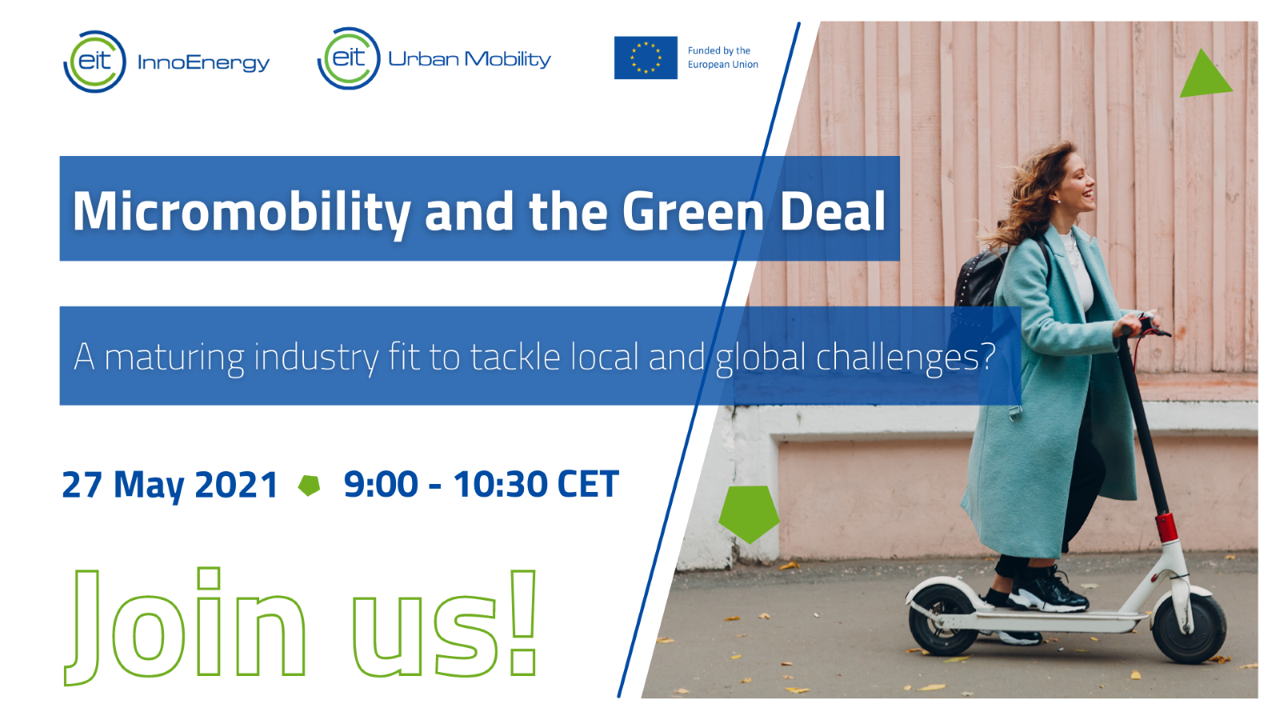 eit InnoEnergy

eit Urban Mobility

Funded by the European Union

Micromobility and the Green Deal

A maturing industry fit to tackle local and global challenges?

27 May 2021 9:00 - 10:30 CET

Join us!